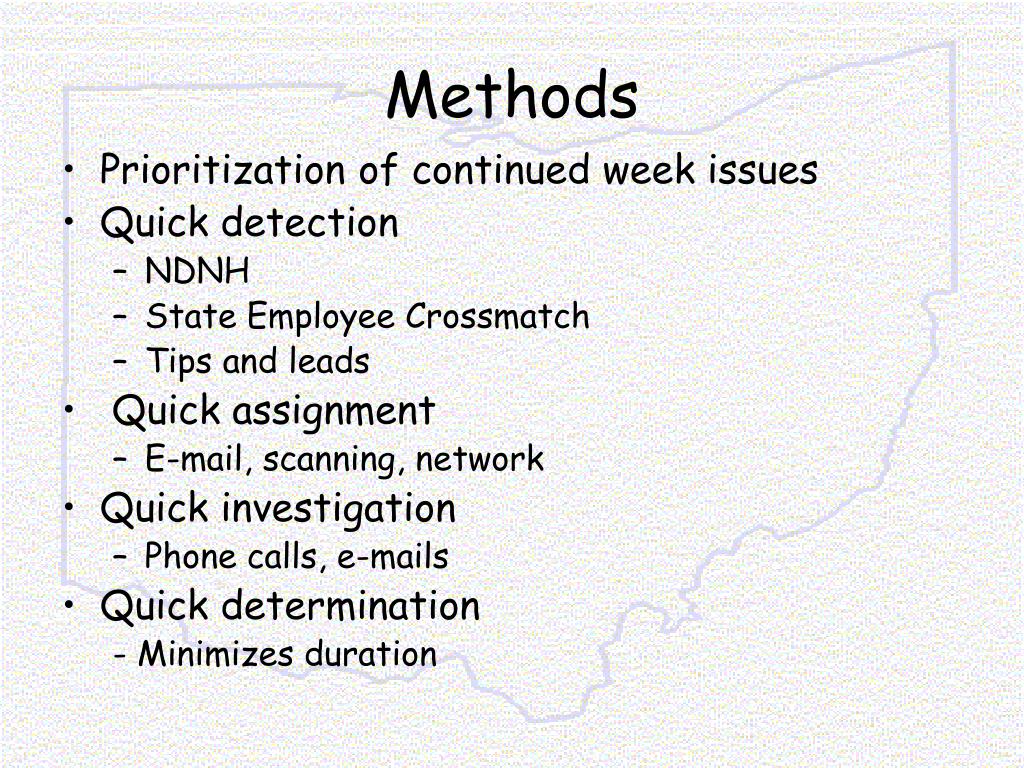 Methods

• Prioritization of continued week issues
• Quick detection
– NDNH
– State Employee Crossmatch
– Tips and leads
• Quick assignment
– E-mail, scanning, network
• Quick investigation
– Phone calls, e-mails
• Quick determination
- Minimizes duration